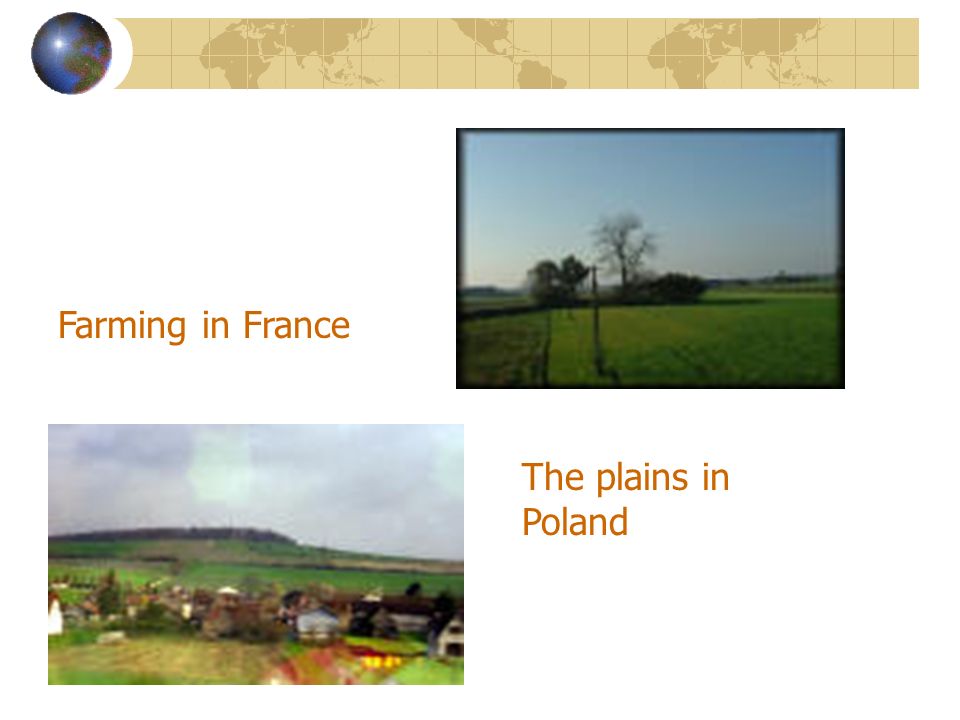 Farming in France

The plains in Poland